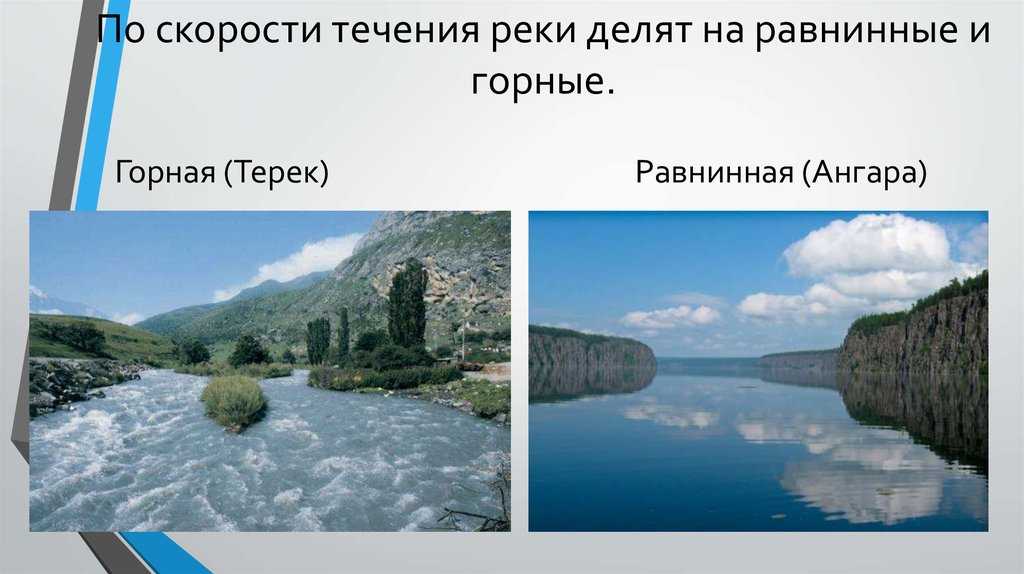 По скорости течения реки делят на равнинные и горные.

Горная (Терек)

Равнинная (Ангара)